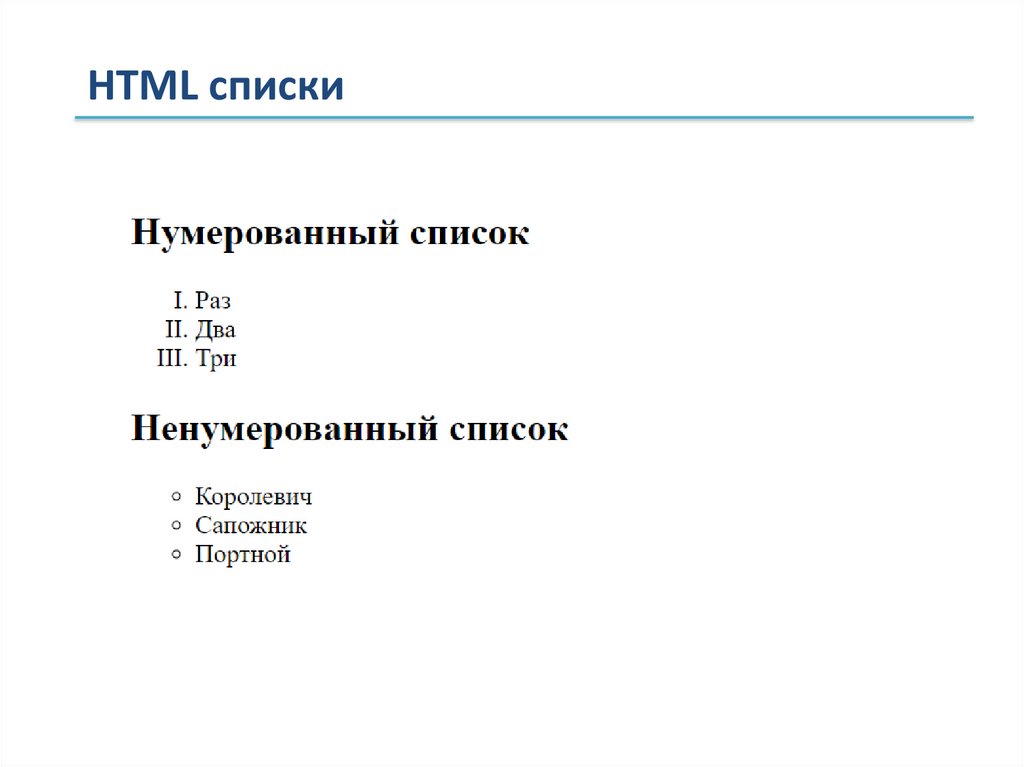 HTML списки

Нумерованный список

I. Раз
II. Два
III. Три

Ненумерованный список

○ Королевич
○ Сапожник
○ Портной